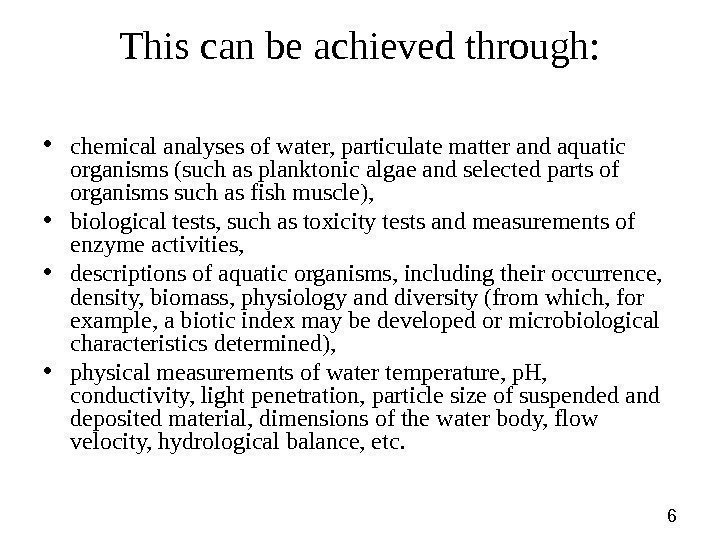 This can be achieved through:

• chemical analyses of water, particulate matter and aquatic organisms (such as planktonic algae and selected parts of organisms such as fish muscle),
• biological tests, such as toxicity tests and measurements of enzyme activities,
• descriptions of aquatic organisms, including their occurrence, density, biomass, physiology and diversity (from which, for example, a biotic index may be developed or microbiological characteristics determined),
• physical measurements of water temperature, pH, conductivity, light penetration, particle size of suspended and deposited material, dimensions of the water body, flow velocity, hydrological balance, etc.

6